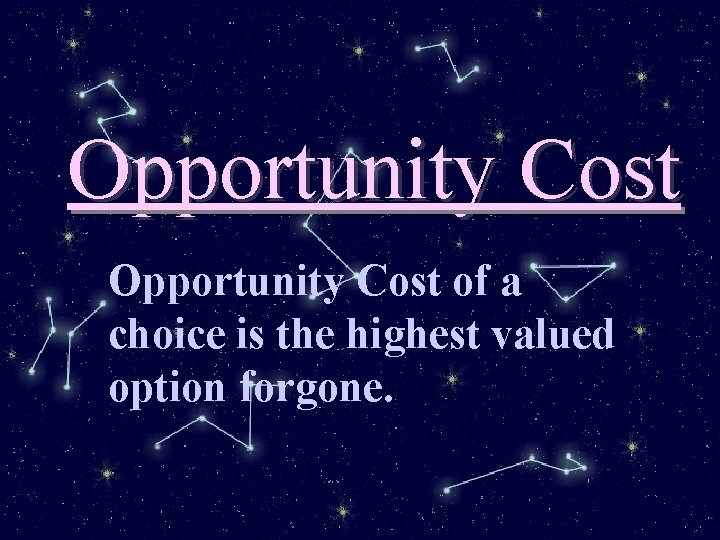 Opportunity Cost

Opportunity Cost of a choice is the highest valued option forgone.